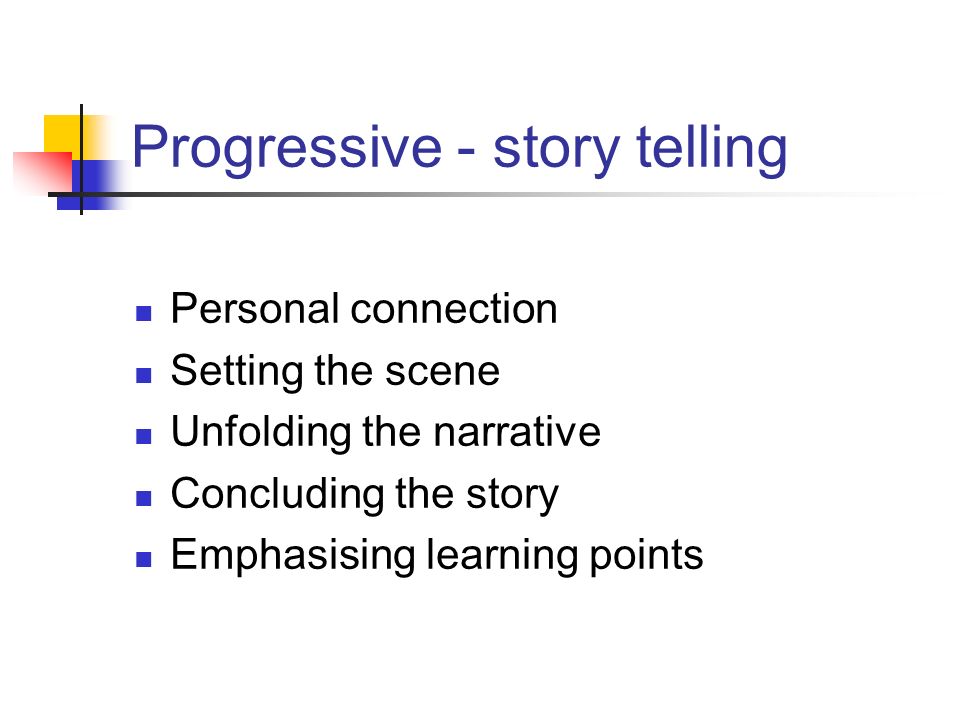 Progressive - story telling

- Personal connection
- Setting the scene
- Unfolding the narrative
- Concluding the story
- Emphasising learning points